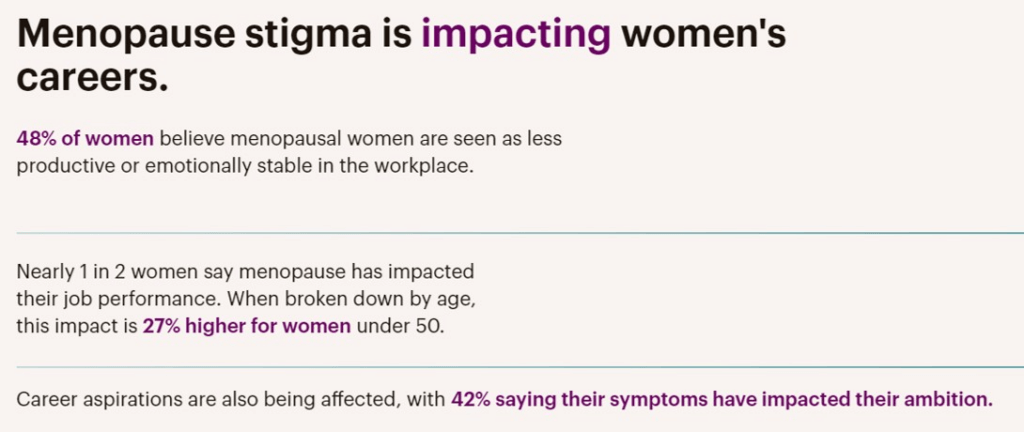 Menopause stigma is impacting women's careers.

48% of women believe menopausal women are seen as less productive or emotionally stable in the workplace.

Nearly 1 in 2 women say menopause has impacted their job performance. When broken down by age, this impact is 27% higher for women under 50.

Career aspirations are also being affected, with 42% saying their symptoms have impacted their ambition.